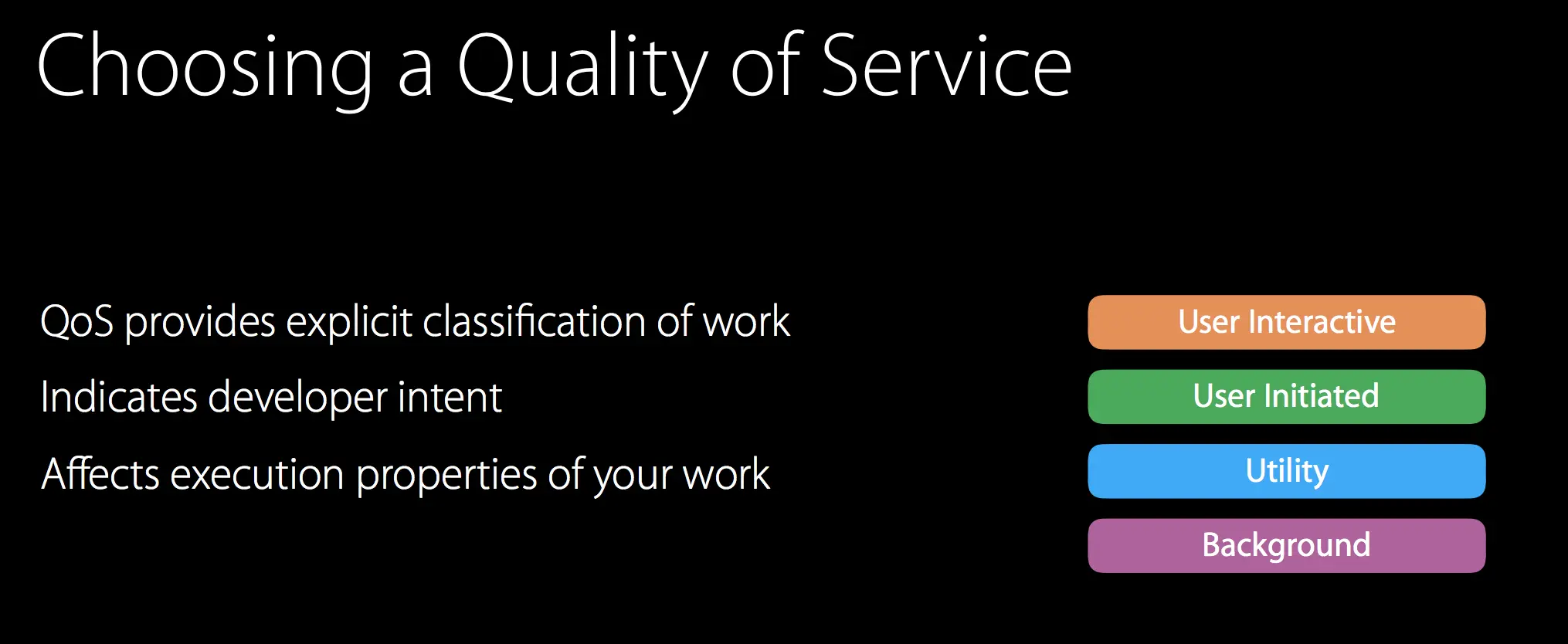 Choosing a Quality of Service

QoS provides explicit classification of work

Indicates developer intent

Affects execution properties of your work

User Interactive

User Initiated

Utility

Background